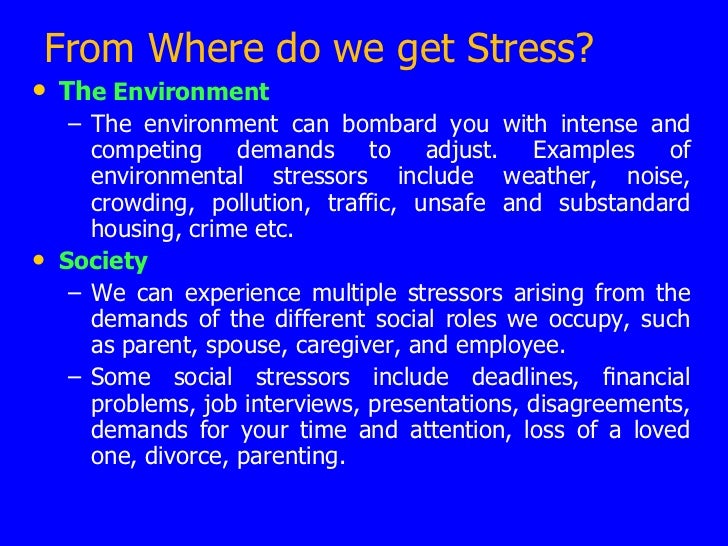 From Where do we get Stress?

• The Environment

– The environment can bombard you with intense and competing demands to adjust. Examples of environmental stressors include weather, noise, crowding, pollution, traffic, unsafe and substandard housing, crime etc.

• Society

– We can experience multiple stressors arising from the demands of the different social roles we occupy, such as parent, spouse, caregiver, and employee.

– Some social stressors include deadlines, financial problems, job interviews, presentations, disagreements, demands for your time and attention, loss of a loved one, divorce, parenting.